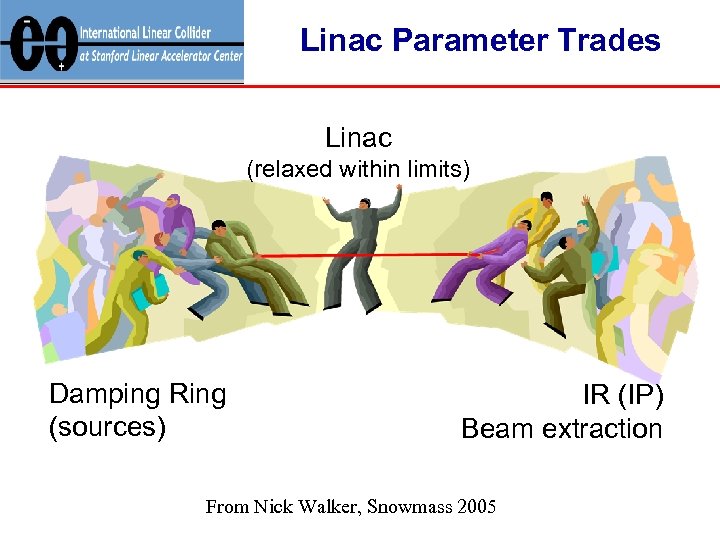 International Linear Collider
at Stanford Linear Accelerator Center

Linac Parameter Trades

Linac
(relaxed within limits)

Damping Ring
(sources)

IR (IP)
Beam extraction

From Nick Walker, Snowmass 2005